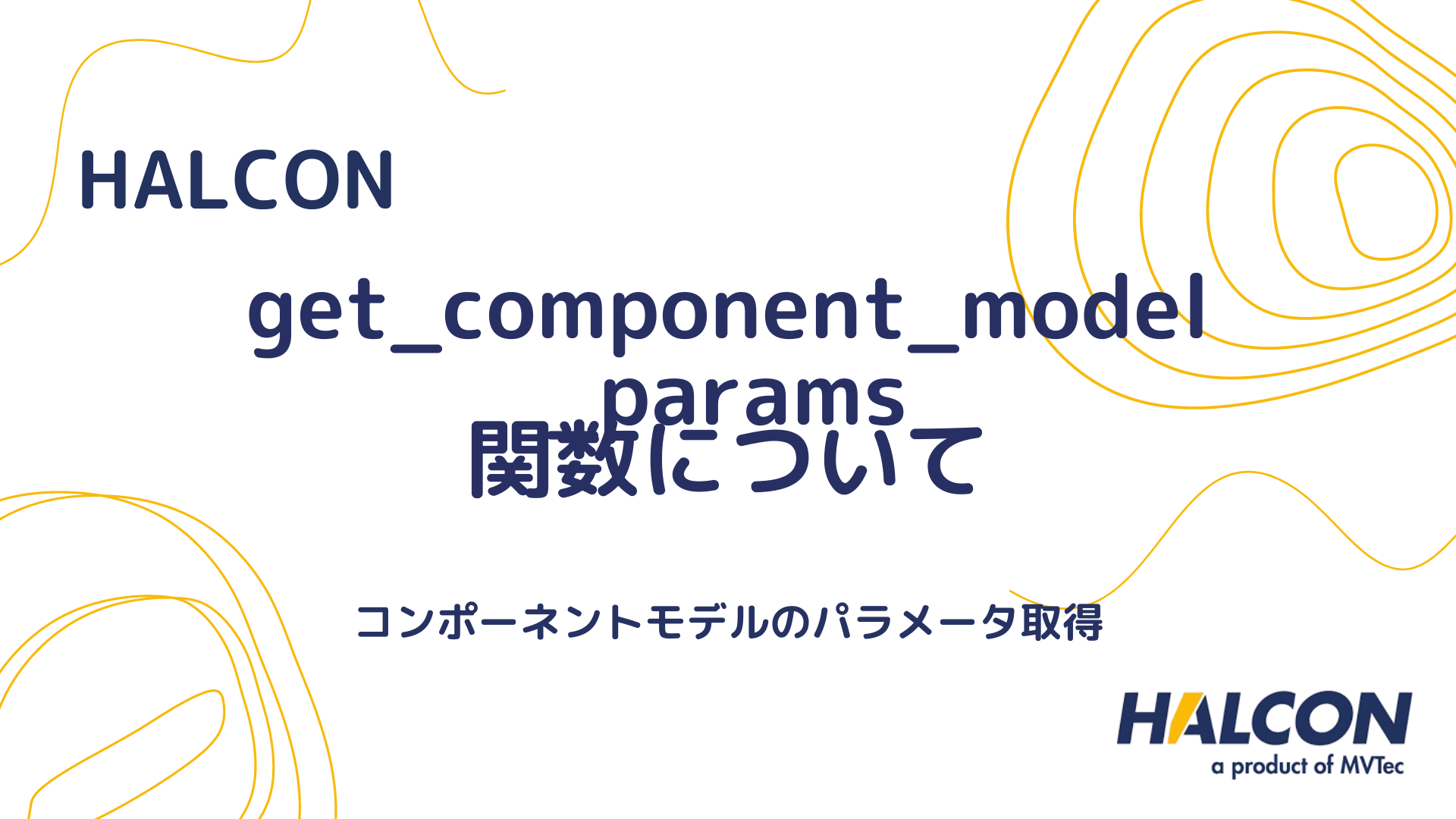 HALCON

get_component_model_params
関数について

コンポーネントモデルのパラメータ取得

HALCON
a product of MVTec